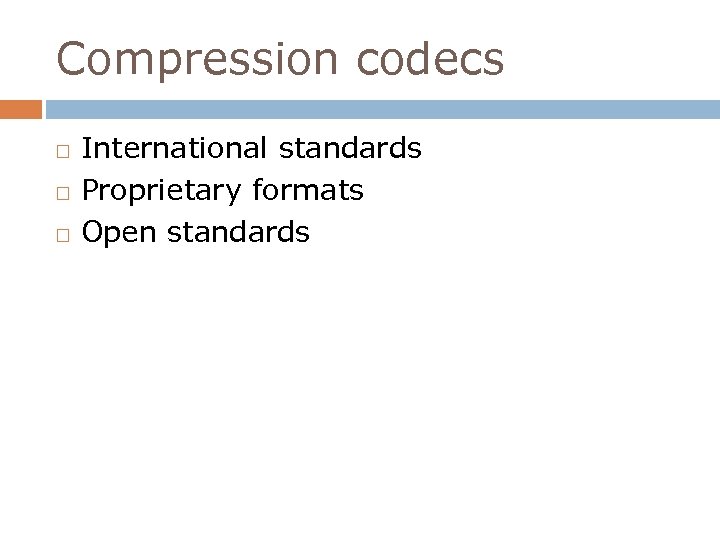 Compression codecs

□ International standards
□ Proprietary formats
□ Open standards